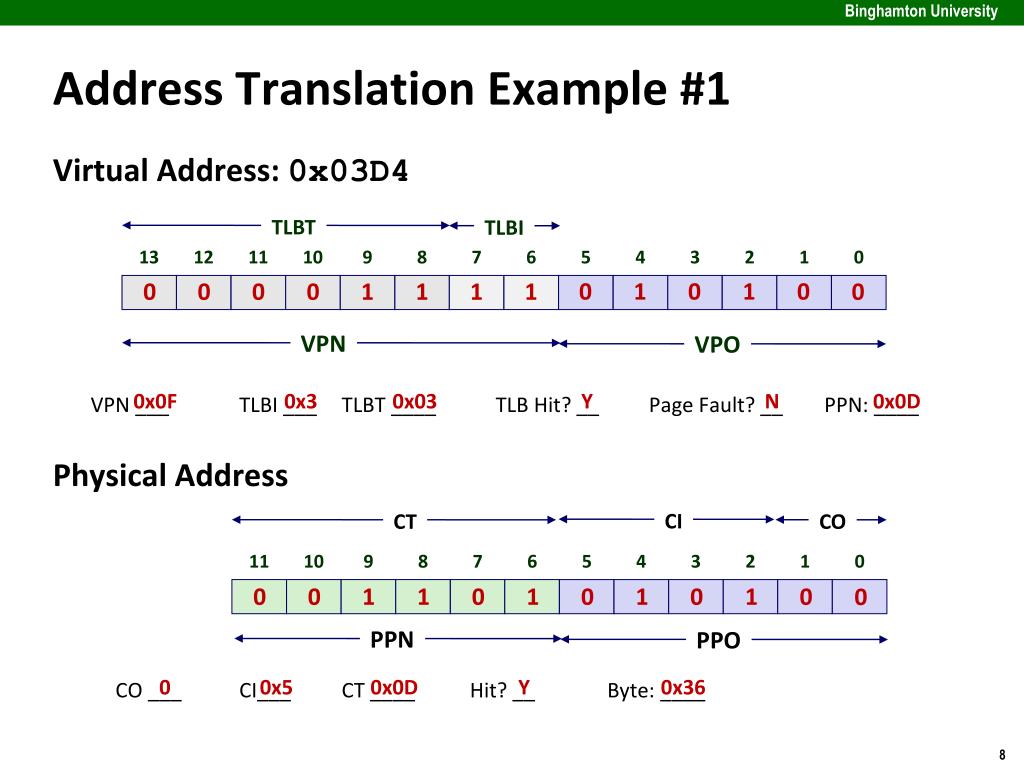 Binghamton University

Address Translation Example #1

Virtual Address: 0x03D4

TLBT TLBI

| 13 | 12 | 11 | 10 | 9 | 8 | 7 | 6 | 5 | 4 | 3 | 2 | 1 | 0 |
|---|---|---|---|---|---|---|---|---|---|---|---|---|---|
| 0 | 0 | 0 | 0 | 1 | 1 | 1 | 1 | 0 | 1 | 0 | 1 | 0 | 0 |

VPN VPO

VPN 0x0F TLBI 0x3 TLBT 0x03 TLB Hit? Y Page Fault? N PPN: 0x0D

Physical Address

CT CI CO

| 11 | 10 | 9 | 8 | 7 | 6 | 5 | 4 | 3 | 2 | 1 | 0 |
|---|---|---|---|---|---|---|---|---|---|---|---|
| 0 | 0 | 1 | 1 | 0 | 1 | 0 | 1 | 0 | 1 | 0 | 0 |

PPN PPO

CO 0 CI 0x5 CT 0x0D Hit? Y Byte: 0x36

8